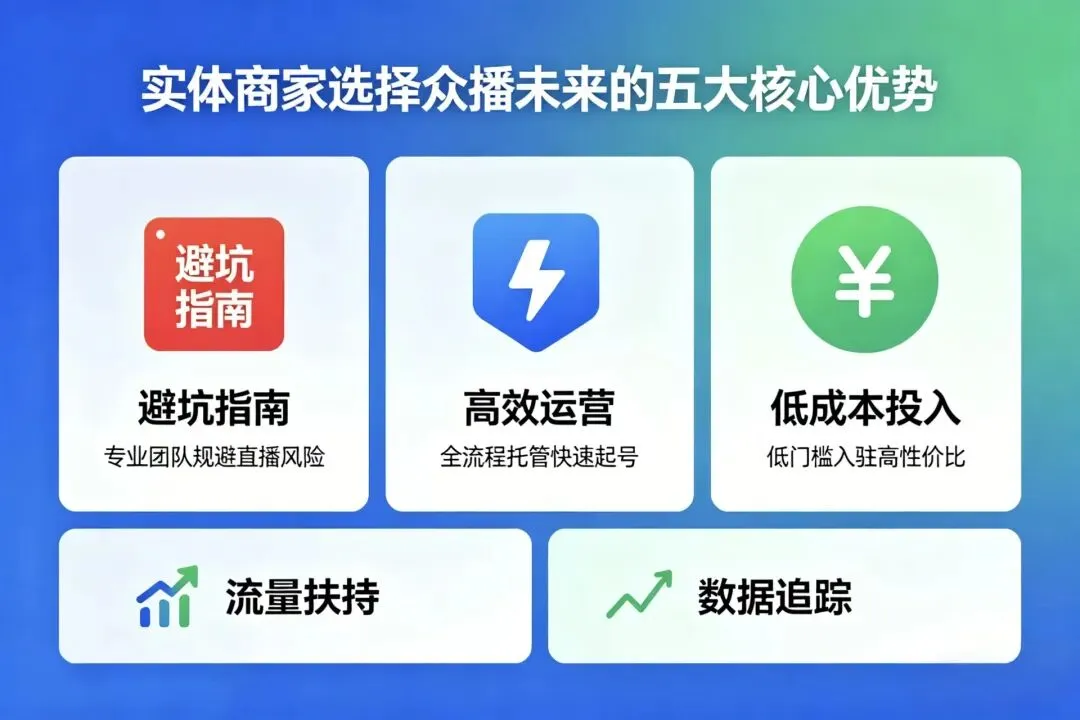 实体商家选择众播未来的五大核心优势

避坑指南

避坑指南

专业团队规避直播风险

高效运营

全流程托管快速起号

¥

低成本投入

低门槛入驻高性价比

流量扶持

数据追踪